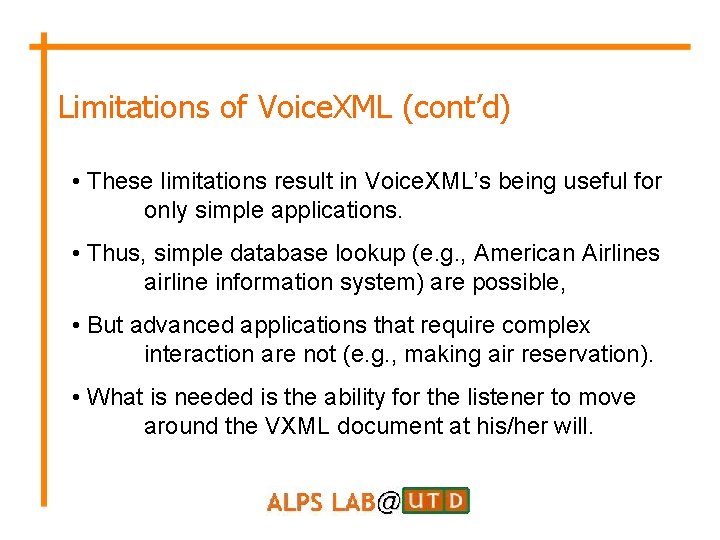 Limitations of VoiceXML (cont'd)

• These limitations result in VoiceXML's being useful for only simple applications.

• Thus, simple database lookup (e.g., American Airlines airline information system) are possible,

• But advanced applications that require complex interaction are not (e.g., making air reservation).

• What is needed is the ability for the listener to move around the VXML document at his/her will.

ALPS LAB@UTD